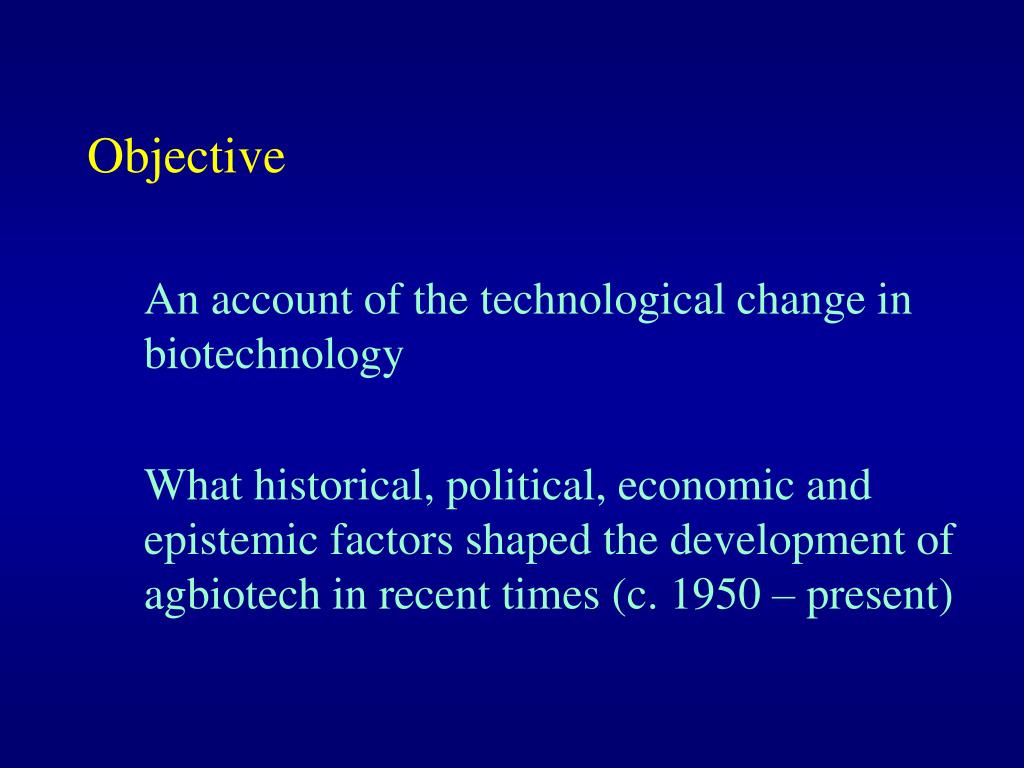 Objective

An account of the technological change in biotechnology

What historical, political, economic and epistemic factors shaped the development of agbiotech in recent times (c. 1950 – present)